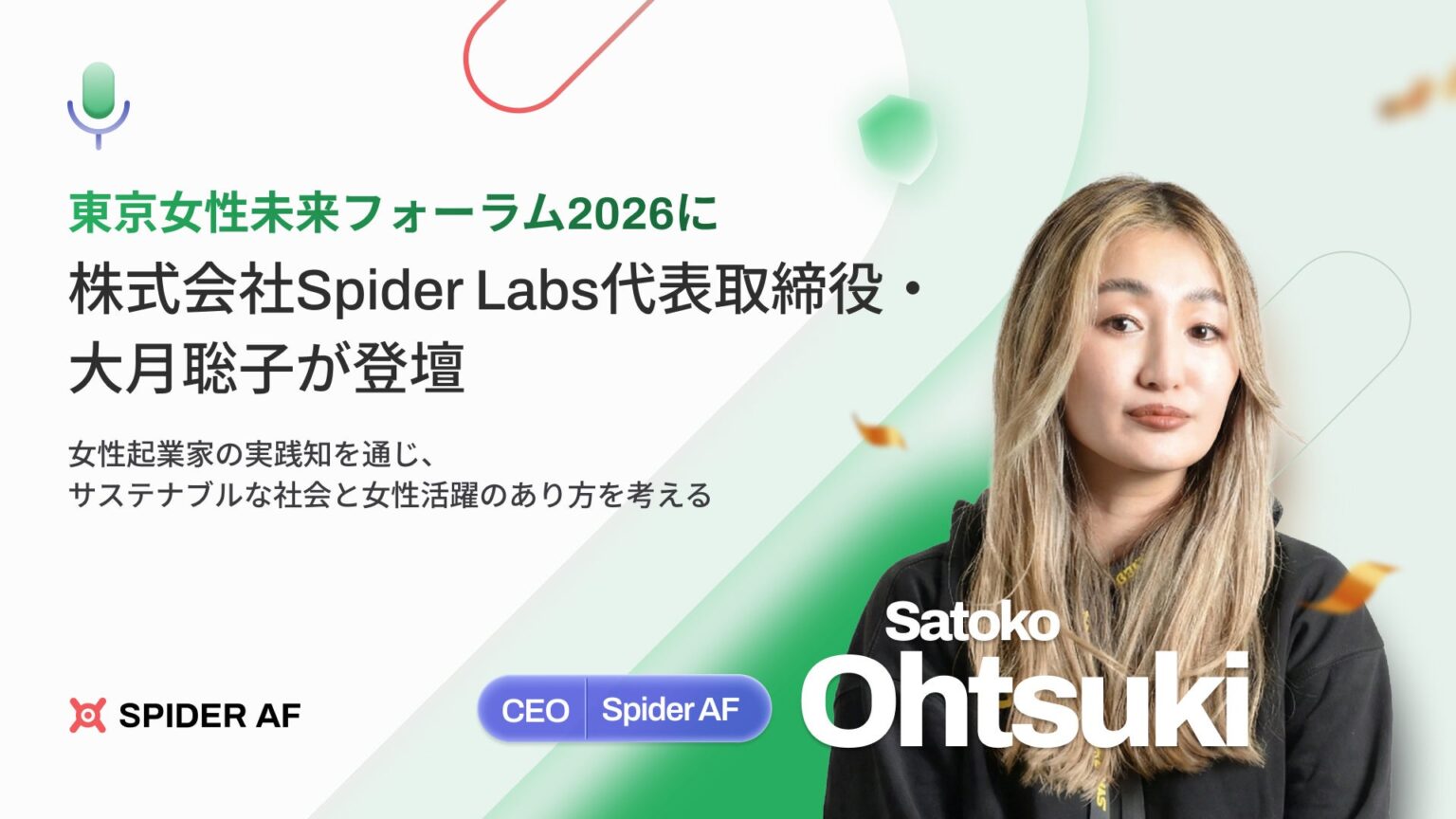 東京女性未来フォーラム2026に
株式会社Spider Labs代表取締役・
大月聡子が登壇

女性起業家の実践知を通じ、
サステナブルな社会と女性活躍のあり方を考える

SPIDER AF

CEO Spider AF

Satoko
Ohtsuki